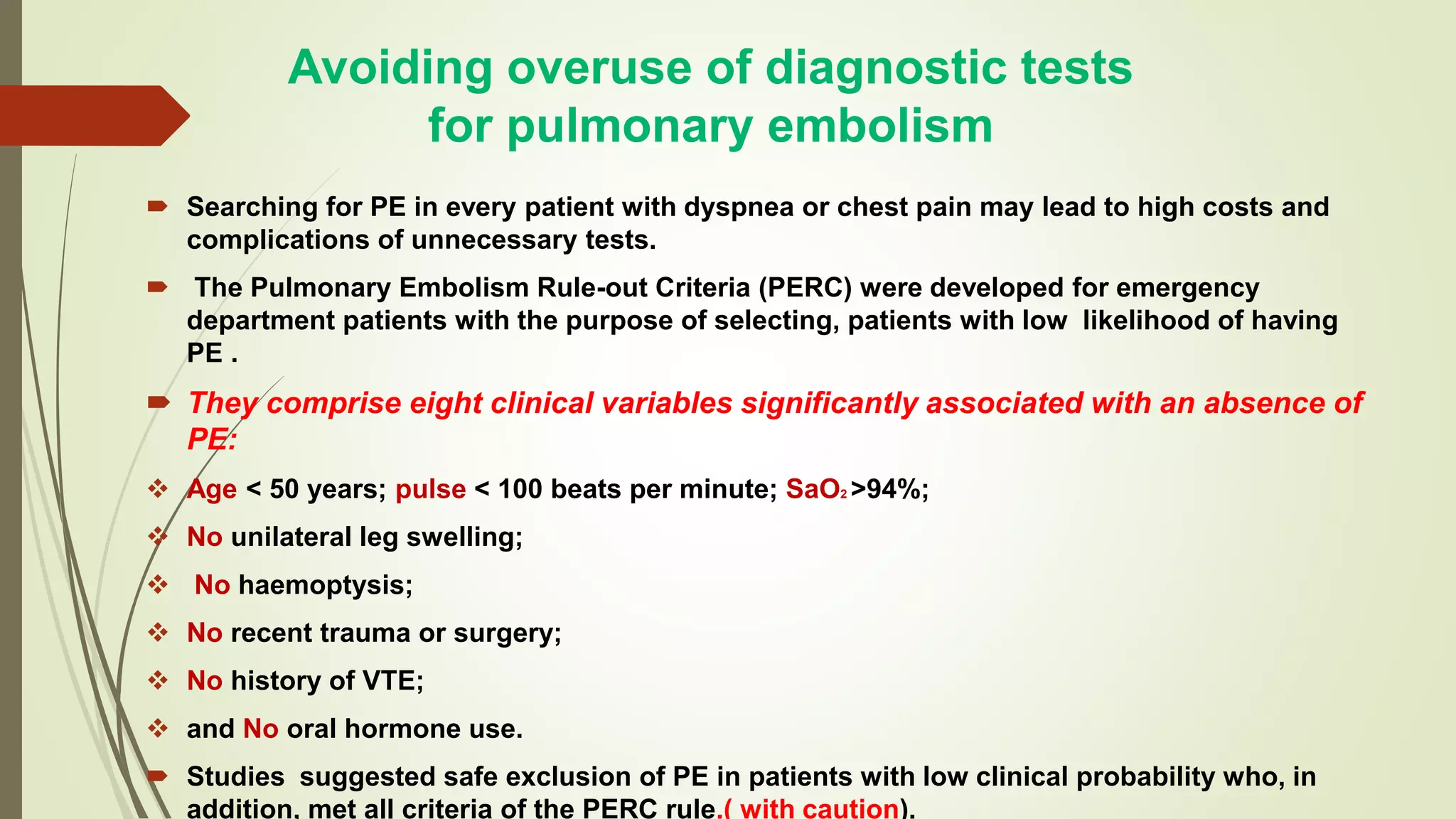 Avoiding overuse of diagnostic tests for pulmonary embolism

Searching for PE in every patient with dyspnea or chest pain may lead to high costs and complications of unnecessary tests.

The Pulmonary Embolism Rule-out Criteria (PERC) were developed for emergency department patients with the purpose of selecting, patients with low likelihood of having PE .

They comprise eight clinical variables significantly associated with an absence of PE:

Age < 50 years; pulse < 100 beats per minute; $SaO_2$ >94%;

No unilateral leg swelling;

No haemoptysis;

No recent trauma or surgery;

No history of VTE;

and No oral hormone use.

Studies suggested safe exclusion of PE in patients with low clinical probability who, in addition, met all criteria of the PERC rule.( with caution).